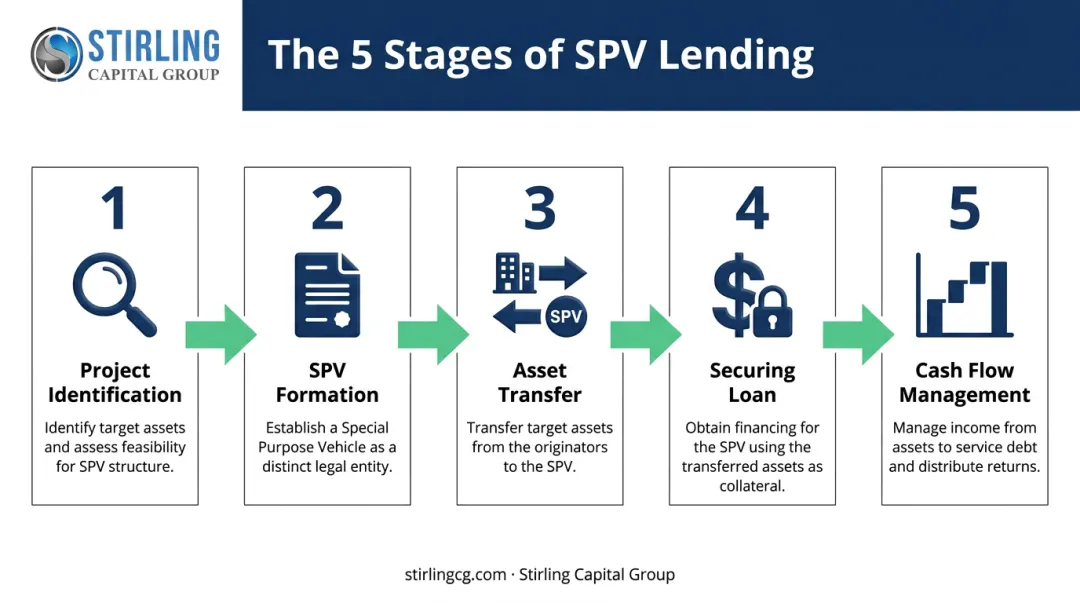 STIRLING
CAPITAL GROUP

The 5 Stages of SPV Lending

1
Project Identification
Identify target assets and assess feasibility for SPV structure.

2
SPV Formation
Establish a Special Purpose Vehicle as a distinct legal entity.

3
SPV
Asset Transfer
Transfer target assets from the originators to the SPV.

4
Securing Loan
Obtain financing for the SPV using the transferred assets as collateral.

5
Cash Flow Management
Manage income from assets to service debt and distribute returns.

stirlingcg.com · Stirling Capital Group